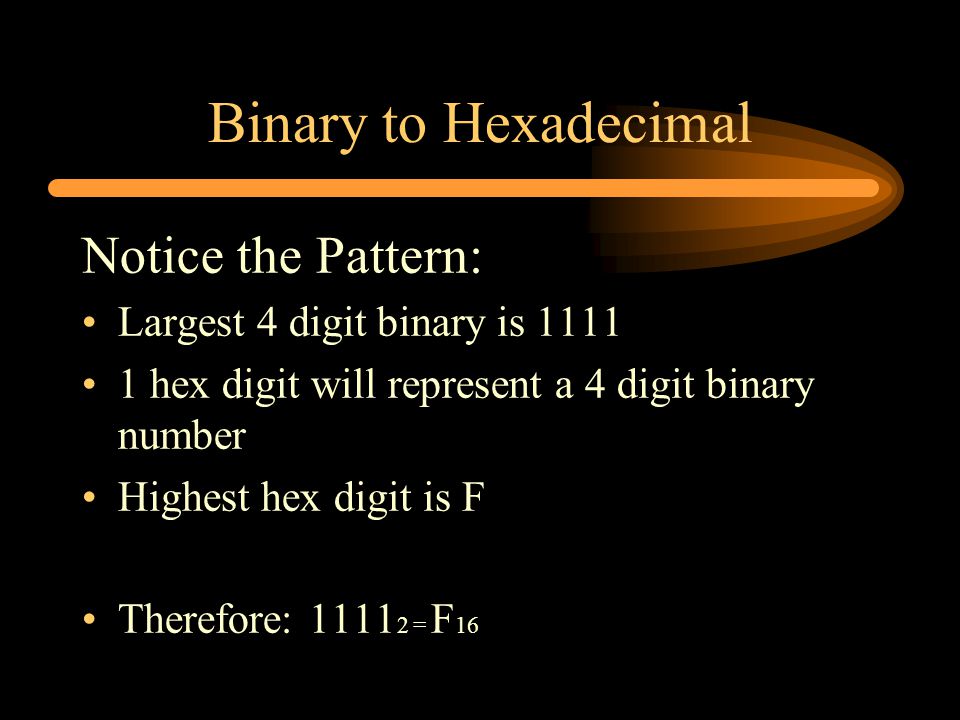 Binary to Hexadecimal

Notice the Pattern:

• Largest 4 digit binary is 1111
• 1 hex digit will represent a 4 digit binary number
• Highest hex digit is F

• Therefore: $1111_2 = F_{16}$